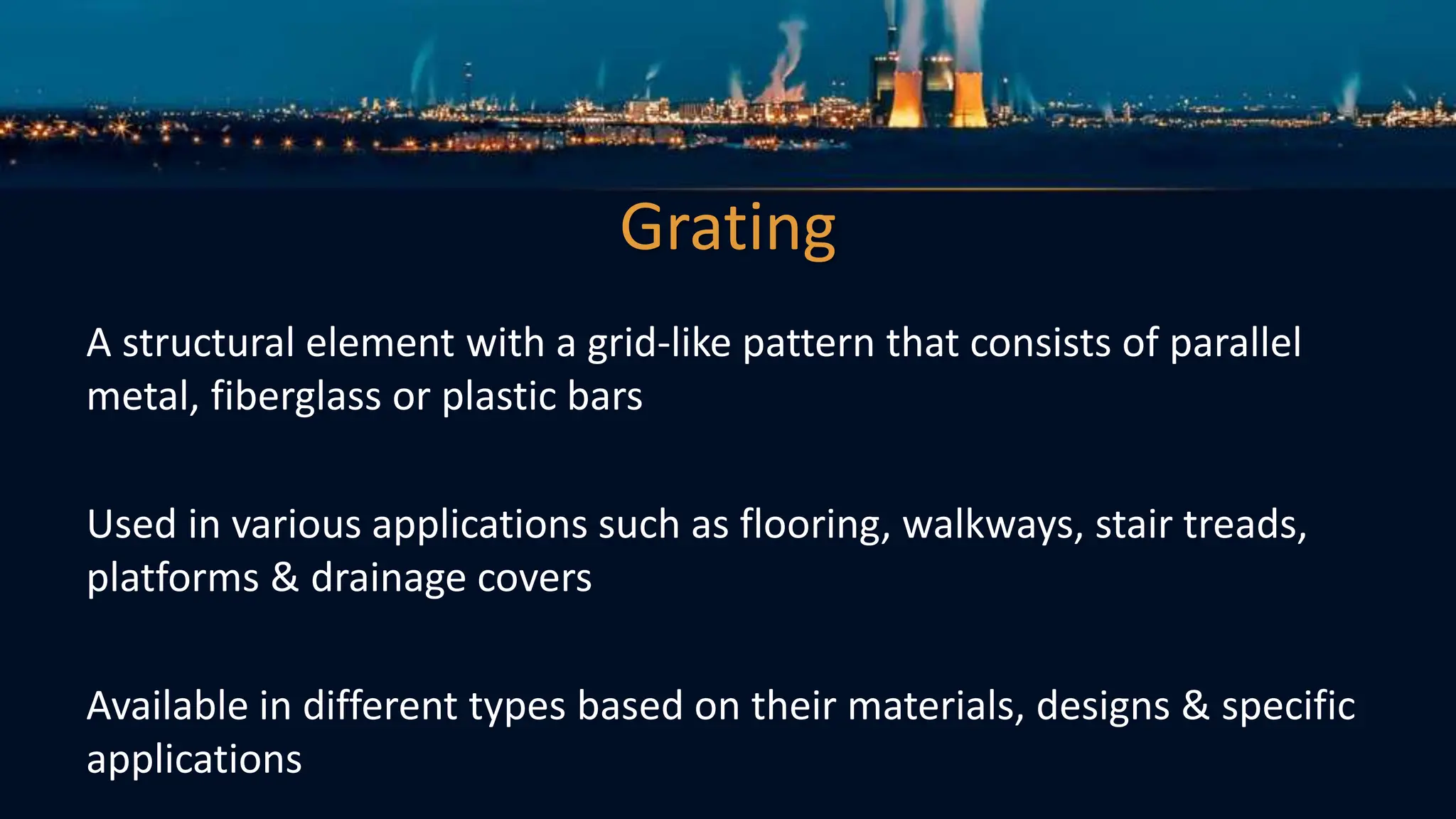 Grating

A structural element with a grid-like pattern that consists of parallel metal, fiberglass or plastic bars

Used in various applications such as flooring, walkways, stair treads, platforms & drainage covers

Available in different types based on their materials, designs & specific applications